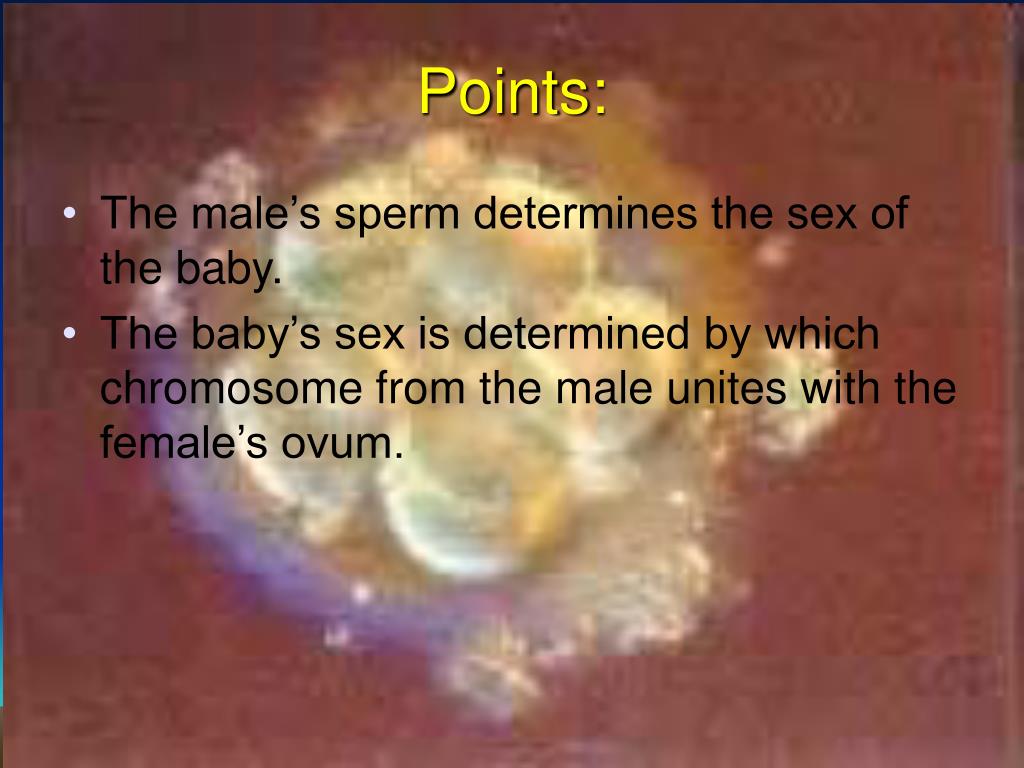 Points:

• The male’s sperm determines the sex of the baby.
• The baby’s sex is determined by which chromosome from the male unites with the female’s ovum.